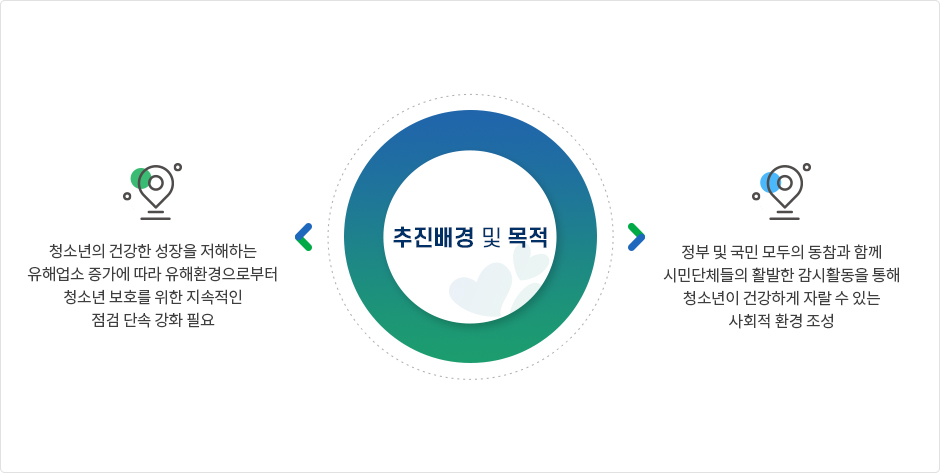 청소년의 건강한 성장을 저해하는 유해업소 증가에 따라 유해환경으로부터 청소년 보호를 위한 지속적인 점검 단속 강화 필요

추진배경 및 목적

정부 및 국민 모두의 동참과 함께 시민단체들의 활발한 감시활동을 통해 청소년이 건강하게 자랄 수 있는 사회적 환경 조성